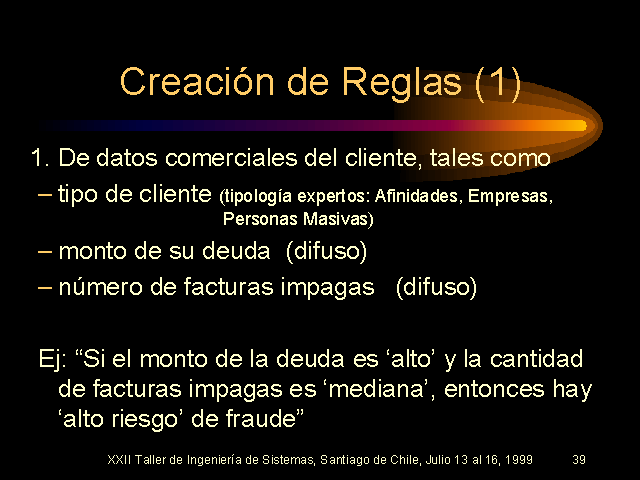 Creación de Reglas (1)

1. De datos comerciales del cliente, tales como

– tipo de cliente (tipología expertos: Afinidades, Empresas, Personas Masivas)

– monto de su deuda (difuso)

– número de facturas impagas (difuso)

Ej: “Si el monto de la deuda es ‘alto’ y la cantidad de facturas impagas es ‘mediana’, entonces hay ‘alto riesgo’ de fraude”

XXII Taller de Ingeniería de Sistemas, Santiago de Chile, Julio 13 al 16, 1999 39